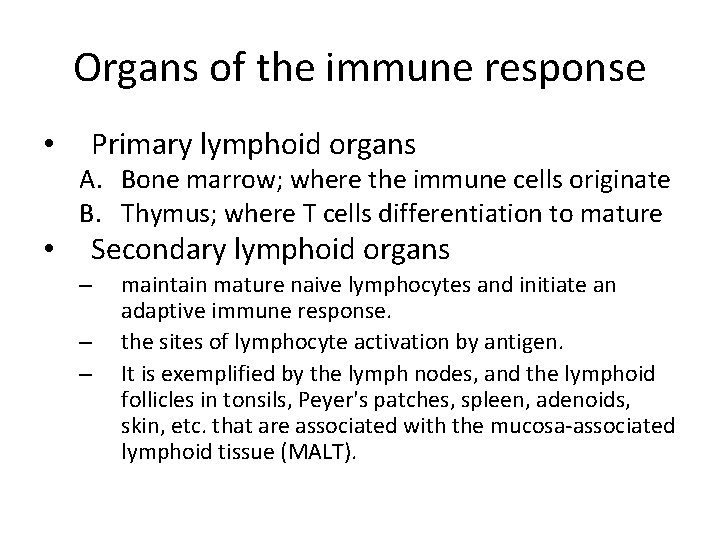 Organs of the immune response

• Primary lymphoid organs

A. Bone marrow; where the immune cells originate

B. Thymus; where T cells differentiation to mature

• Secondary lymphoid organs

– maintain mature naive lymphocytes and initiate an adaptive immune response.

– the sites of lymphocyte activation by antigen.

– It is exemplified by the lymph nodes, and the lymphoid follicles in tonsils, Peyer's patches, spleen, adenoids, skin, etc. that are associated with the mucosa-associated lymphoid tissue (MALT).